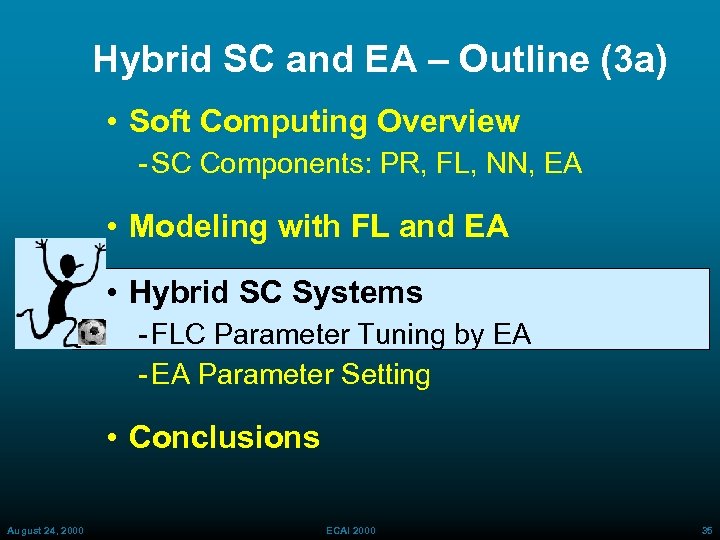 Hybrid SC and EA – Outline (3a)

• Soft Computing Overview
- SC Components: PR, FL, NN, EA

• Modeling with FL and EA

• Hybrid SC Systems
- FLC Parameter Tuning by EA
- EA Parameter Setting

• Conclusions

August 24, 2000

ECAI 2000

35